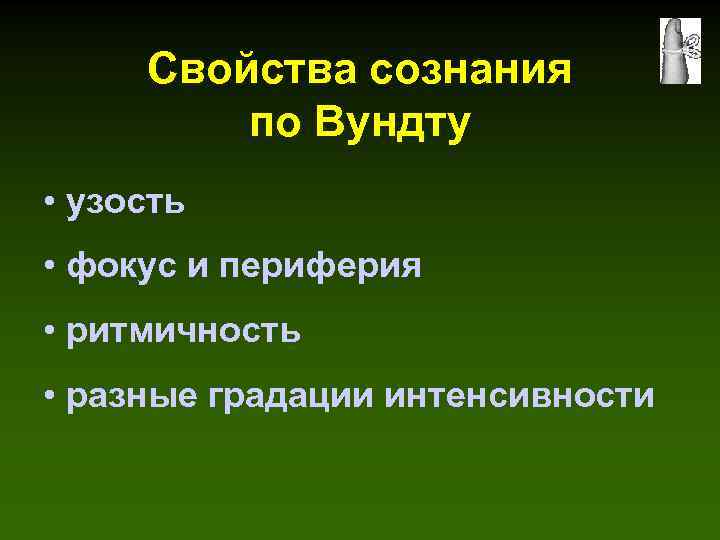 Свойства сознания по Вундту

• узость
• фокус и периферия
• ритмичность
• разные градации интенсивности